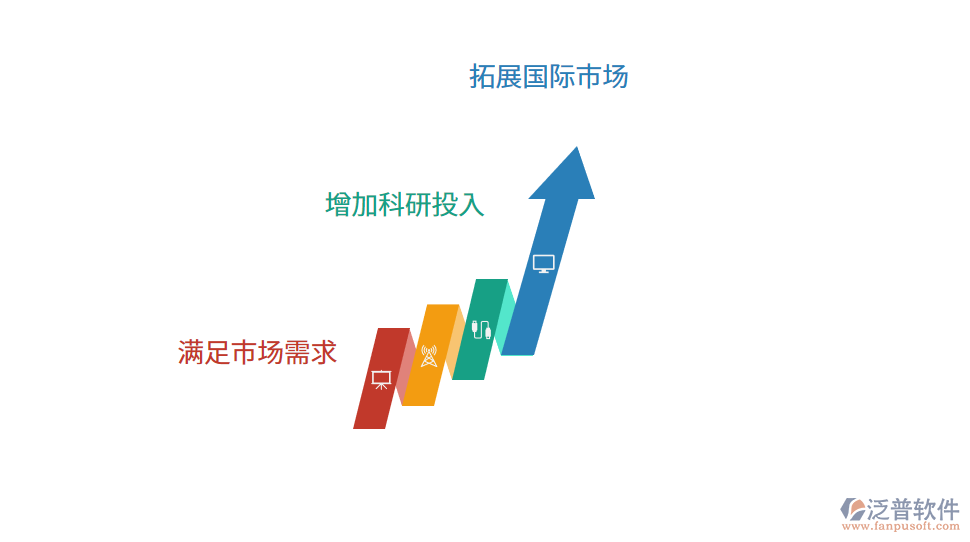 拓展国际市场

增加科研投入

满足市场需求

泛普软件
www.fanpusoft.com